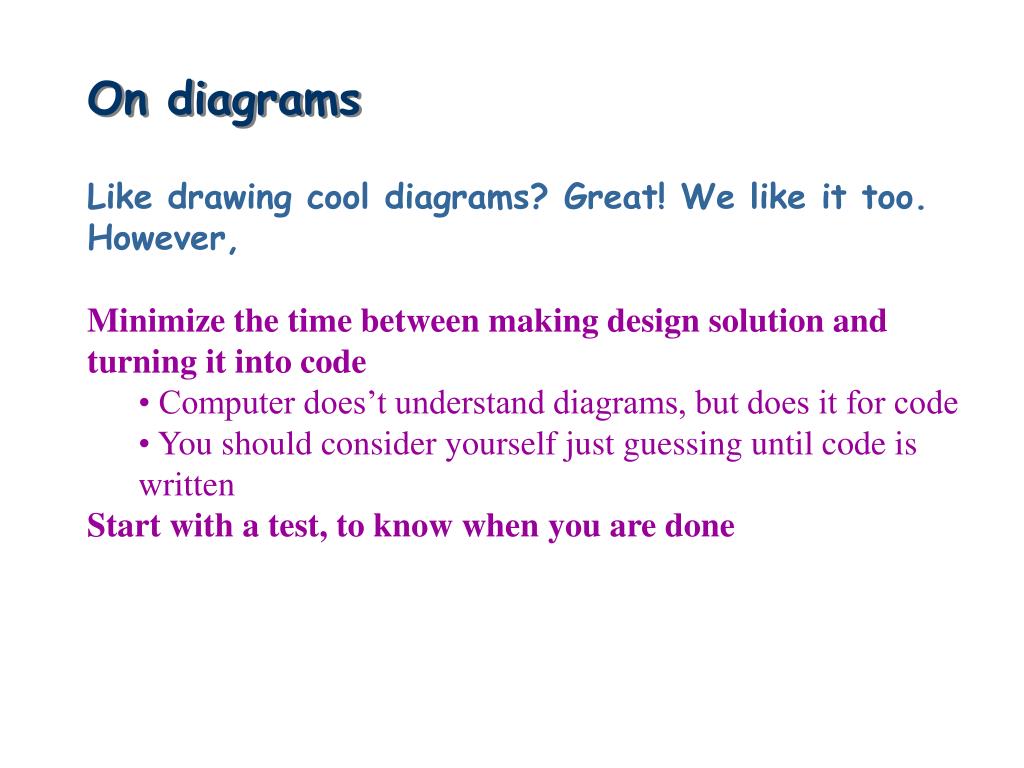 On diagrams

Like drawing cool diagrams? Great! We like it too. However,

Minimize the time between making design solution and turning it into code
• Computer does’t understand diagrams, but does it for code
• You should consider yourself just guessing until code is written
Start with a test, to know when you are done